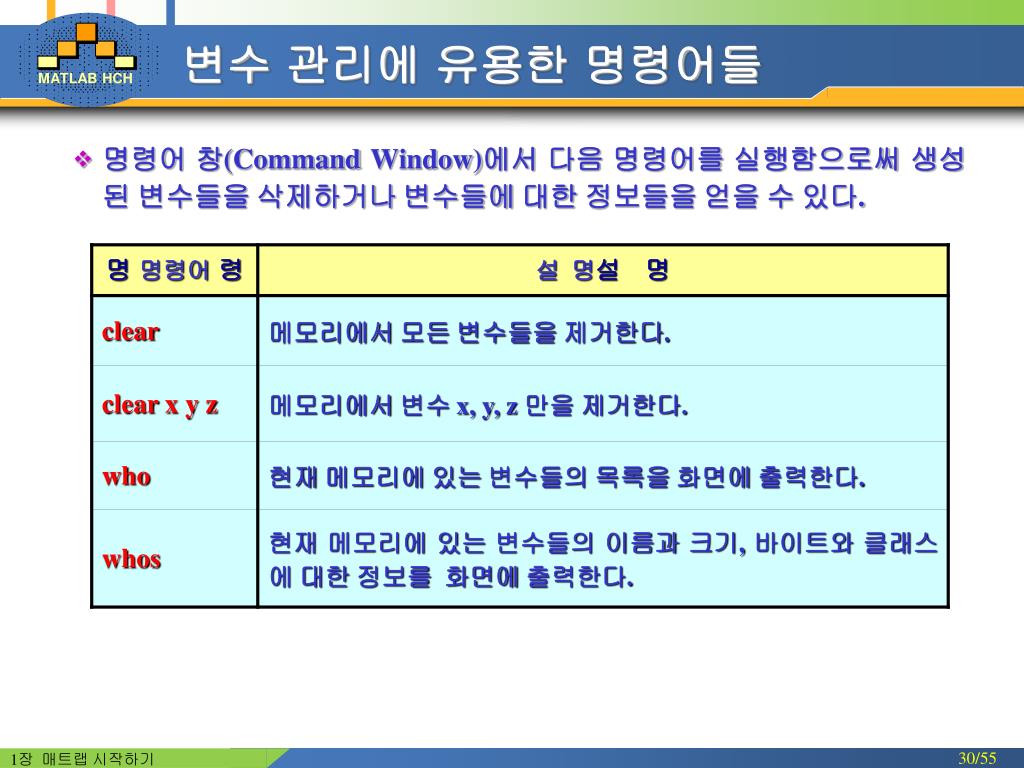 MATLAB HCH

변수 관리에 유용한 명령어들

❖ 명령어 창(Command Window)에서 다음 명령어를 실행함으로써 생성된 변수들을 삭제하거나 변수들에 대한 정보들을 얻을 수 있다.

| 명 명령어 령 | 설 명설 명 |
|---|---|
| clear | 메모리에서 모든 변수들을 제거한다. |
| clear x y z | 메모리에서 변수 x, y, z 만을 제거한다. |
| who | 현재 메모리에 있는 변수들의 목록을 화면에 출력한다. |
| whos | 현재 메모리에 있는 변수들의 이름과 크기, 바이트와 클래스에 대한 정보를 화면에 출력한다. |

1장 매트랩 시작하기

30/55